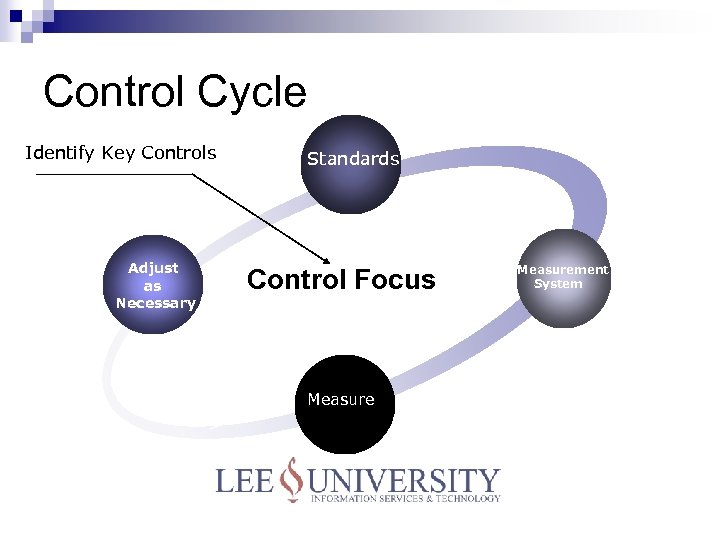 Control Cycle

Identify Key Controls

Standards

Adjust as Necessary

Control Focus

Measurement System

Measure

LEE UNIVERSITY
INFORMATION SERVICES & TECHNOLOGY